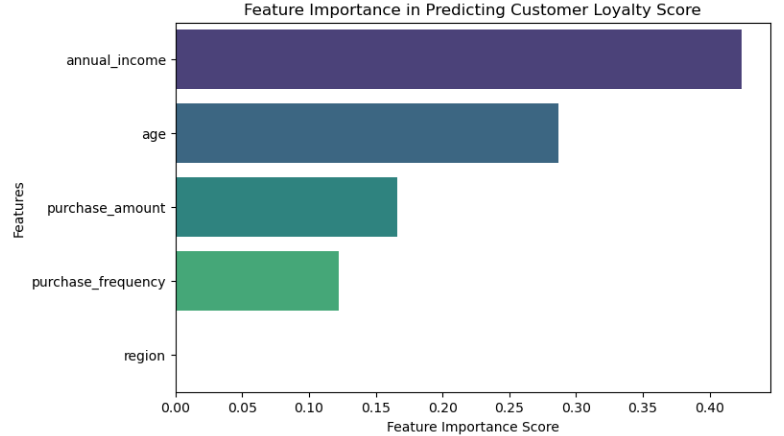 Feature Importance in Predicting Customer Loyalty Score

Features

annual_income

age

purchase_amount

purchase_frequency

region

0.00 0.05 0.10 0.15 0.20 0.25 0.30 0.35 0.40

Feature Importance Score